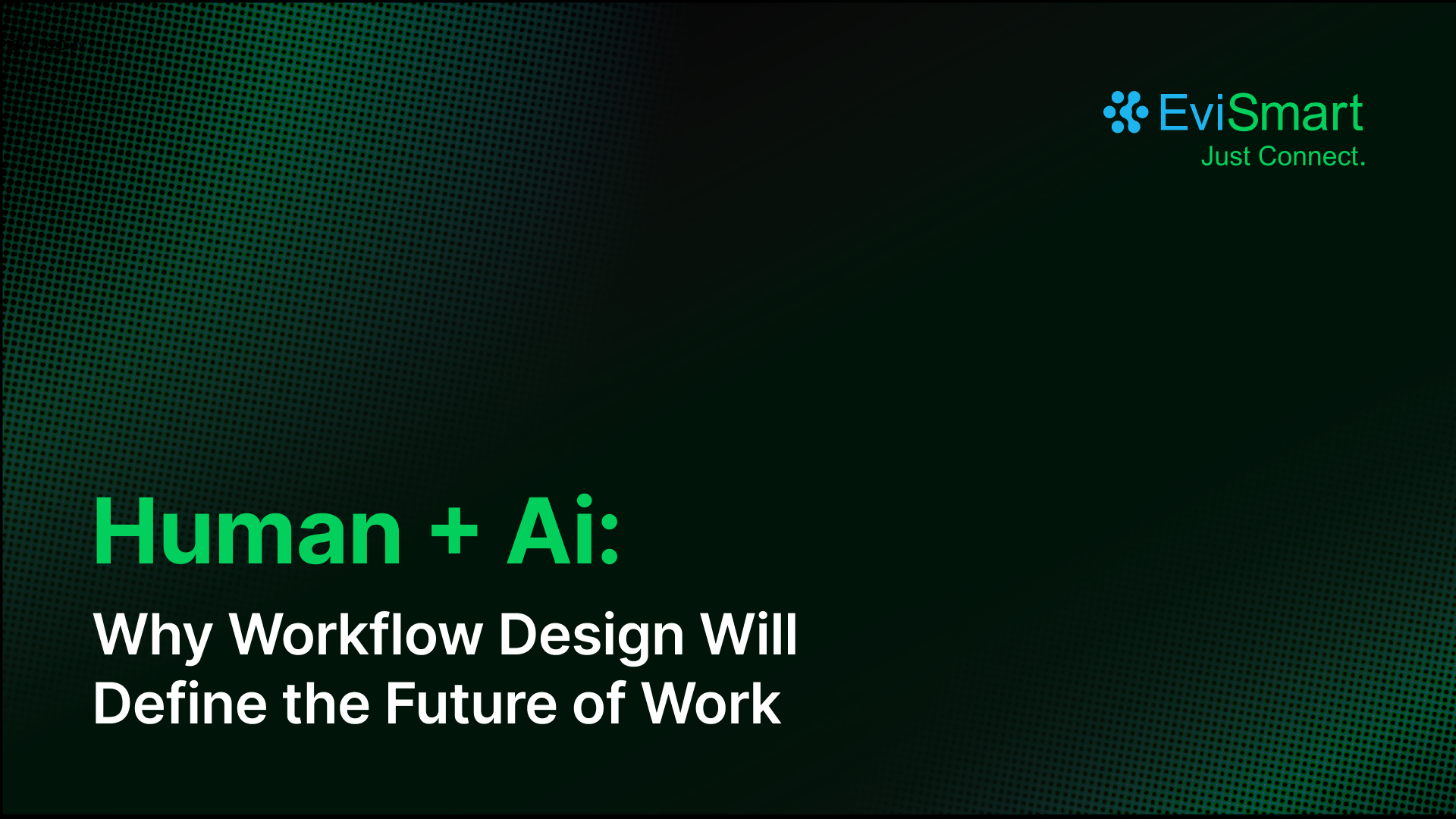 EviSmart
Just Connect.

Human + Ai:

Why Workflow Design Will Define the Future of Work